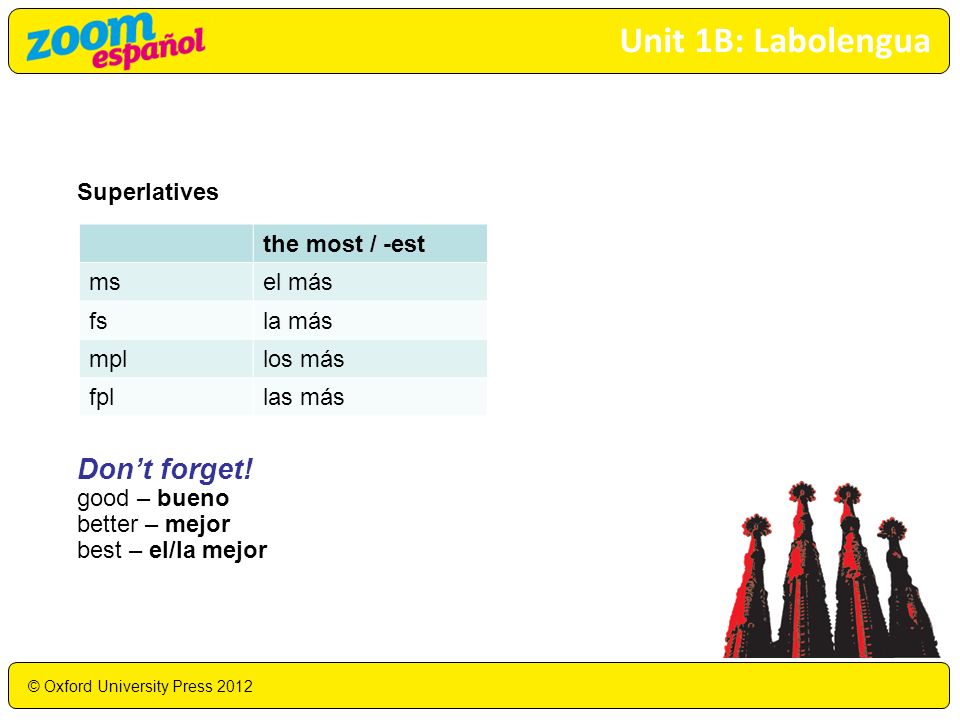 zoom español

Unit 1B: Labolengua

Superlatives

| | the most / -est |
|---|---|
| ms | el más |
| fs | la más |
| mpl | los más |
| fpl | las más |

Don't forget!
good – bueno
better – mejor
best – el/la mejor

© Oxford University Press 2012